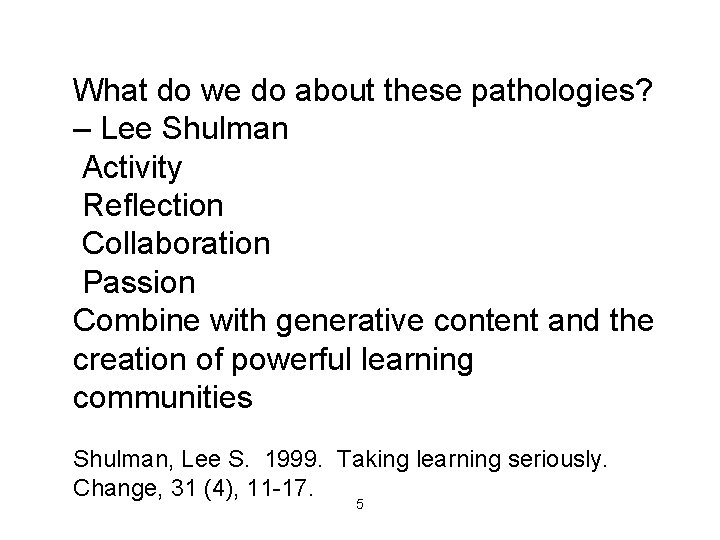 What do we do about these pathologies? – Lee Shulman

Activity

Reflection

Collaboration

Passion

Combine with generative content and the creation of powerful learning communities

Shulman, Lee S. 1999. Taking learning seriously. Change, 31 (4), 11-17.

5